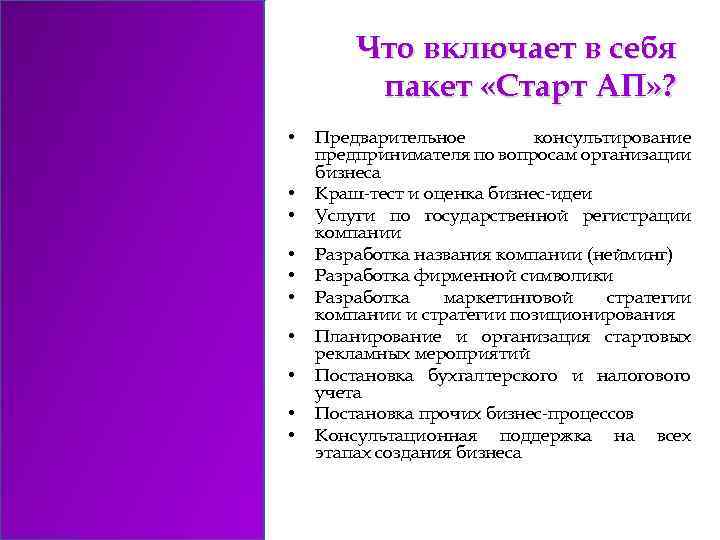 Что включает в себя пакет «Старт АП»?

• Предварительное консультирование предпринимателя по вопросам организации бизнеса
• Краш-тест и оценка бизнес-идеи
• Услуги по государственной регистрации компании
• Разработка названия компании (нейминг)
• Разработка фирменной символики
• Разработка маркетинговой стратегии компании и стратегии позиционирования
• Планирование и организация стартовых рекламных мероприятий
• Постановка бухгалтерского и налогового учета
• Постановка прочих бизнес-процессов
• Консультационная поддержка на всех этапах создания бизнеса